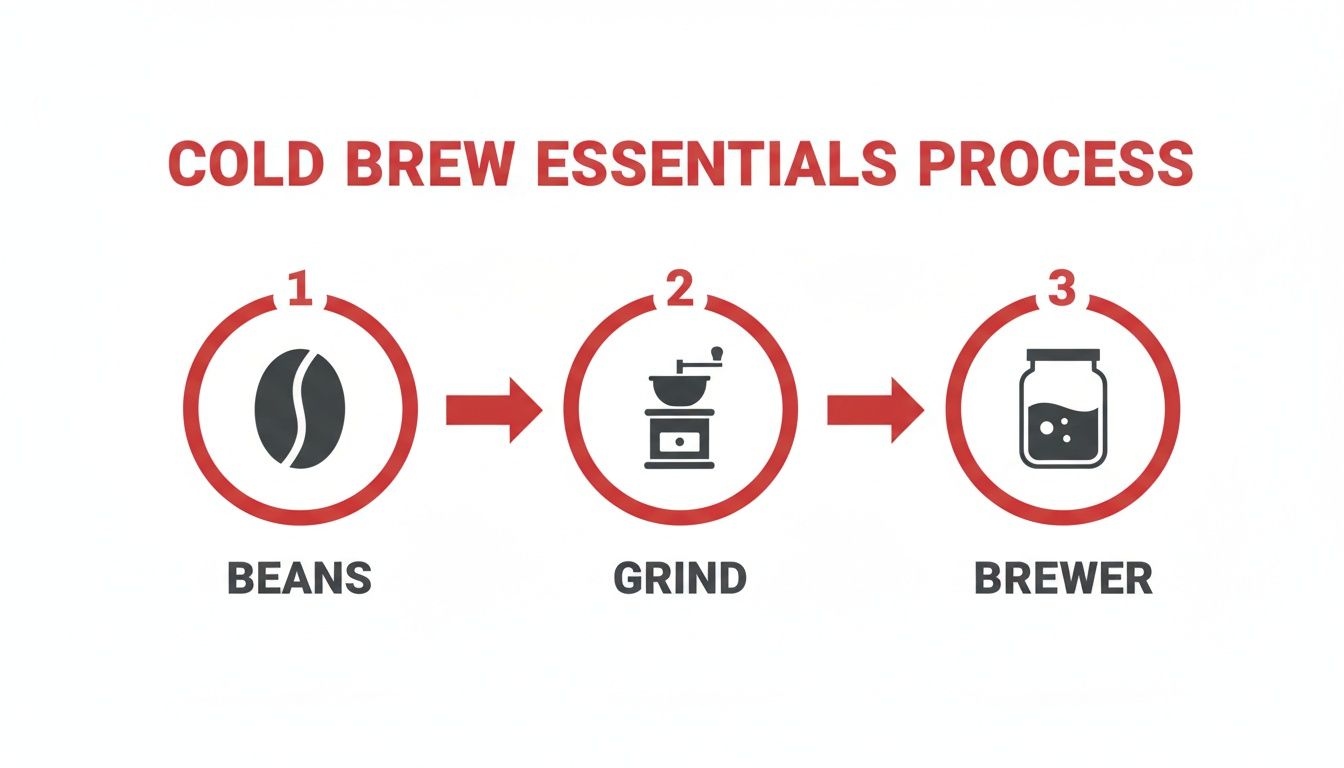 COLD BREW ESSENTIALS PROCESS

1

BEANS

2

GRIND

3

BREWER